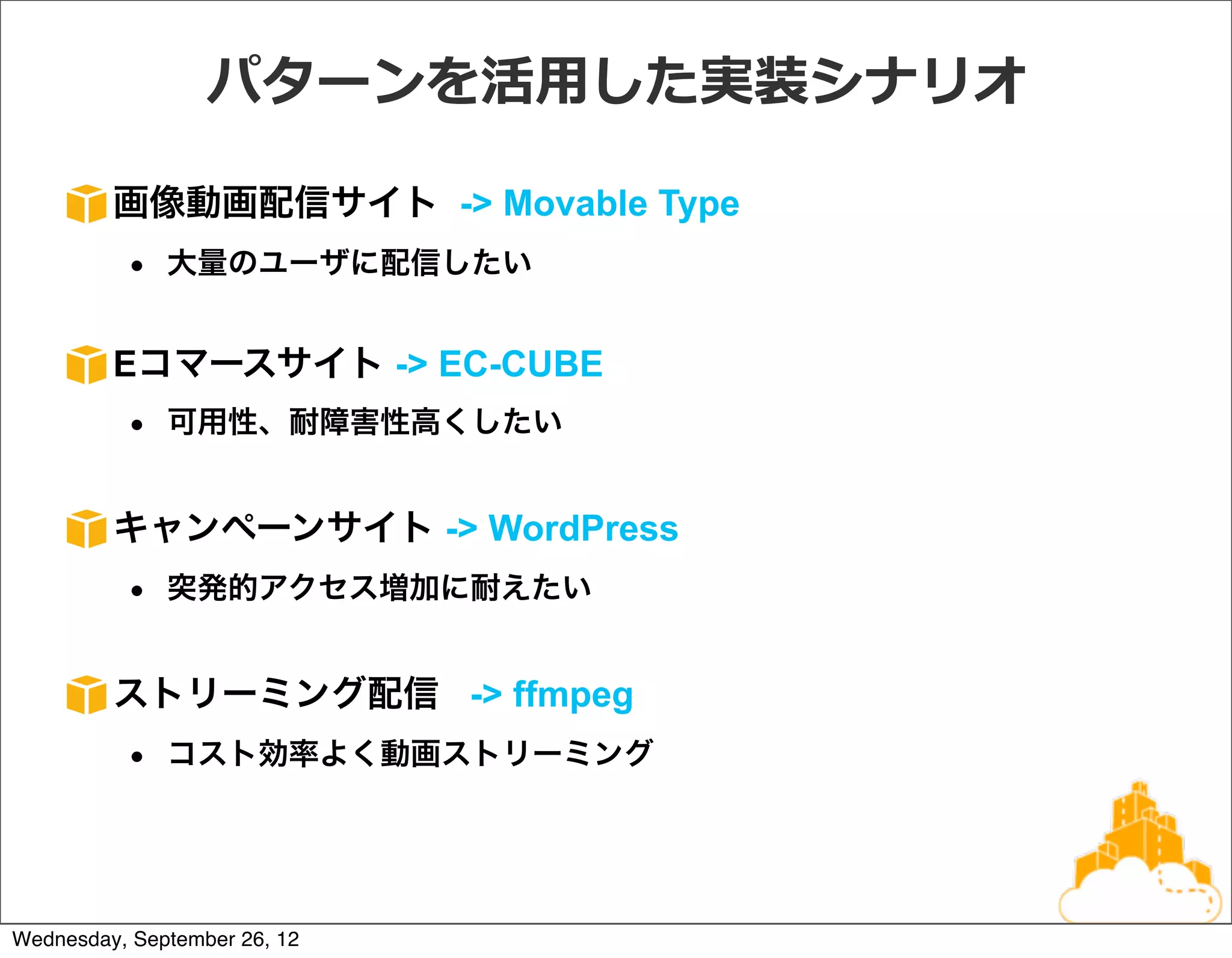 パターンを活用した実装シナリオ

画像動画配信サイト -> Movable Type

• 大量のユーザに配信したい

Eコマースサイト -> EC-CUBE

• 可用性、耐障害性高くしたい

キャンペーンサイト -> WordPress

• 突発的アクセス増加に耐えたい

ストリーミング配信 -> ffmpeg

• コスト効率よく動画ストリーミング

Wednesday, September 26, 12